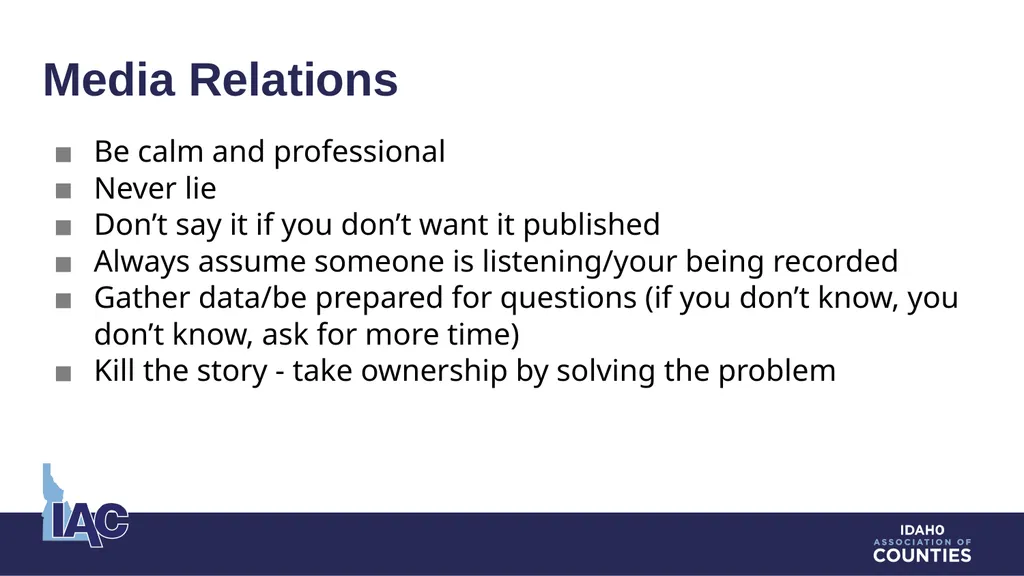 Media Relations

■ Be calm and professional
■ Never lie
■ Don’t say it if you don’t want it published
■ Always assume someone is listening/your being recorded
■ Gather data/be prepared for questions (if you don’t know, you don’t know, ask for more time)
■ Kill the story - take ownership by solving the problem

IAC

IDAHO
ASSOCIATION OF
COUNTIES